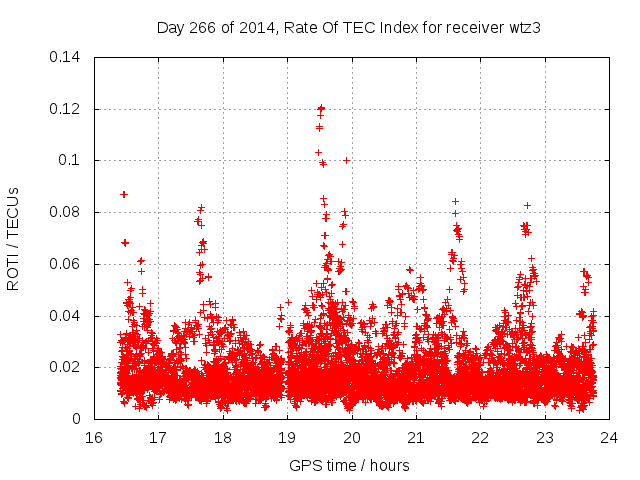 Day 266 of 2014, Rate Of TEC Index for receiver wtz3

ROTI / TECUs

0.14
0.12
0.1
0.08
0.06
0.04
0.02
0

16 17 18 19 20 21 22 23 24

GPS time / hours